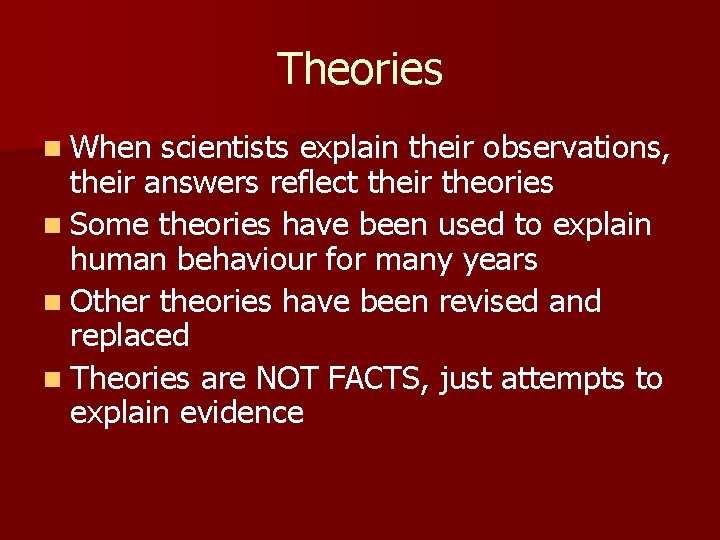 Theories

- When scientists explain their observations, their answers reflect their theories
- Some theories have been used to explain human behaviour for many years
- Other theories have been revised and replaced
- Theories are NOT FACTS, just attempts to explain evidence